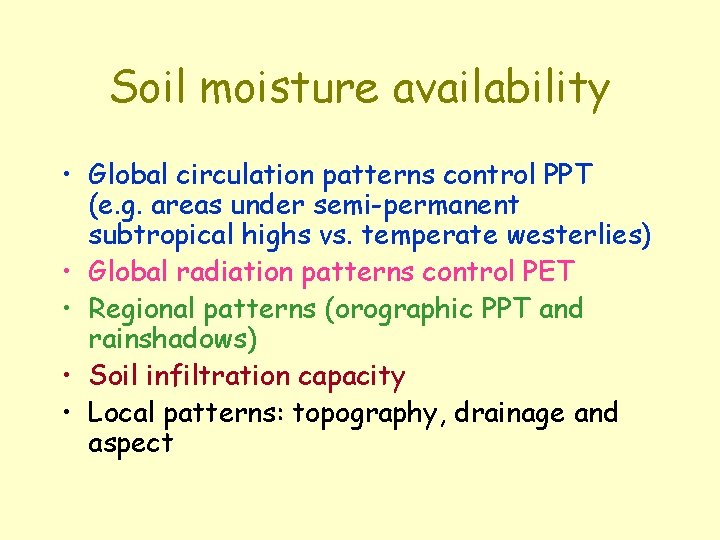 Soil moisture availability

• Global circulation patterns control PPT (e.g. areas under semi-permanent subtropical highs vs. temperate westerlies)
• Global radiation patterns control PET
• Regional patterns (orographic PPT and rainshadows)
• Soil infiltration capacity
• Local patterns: topography, drainage and aspect